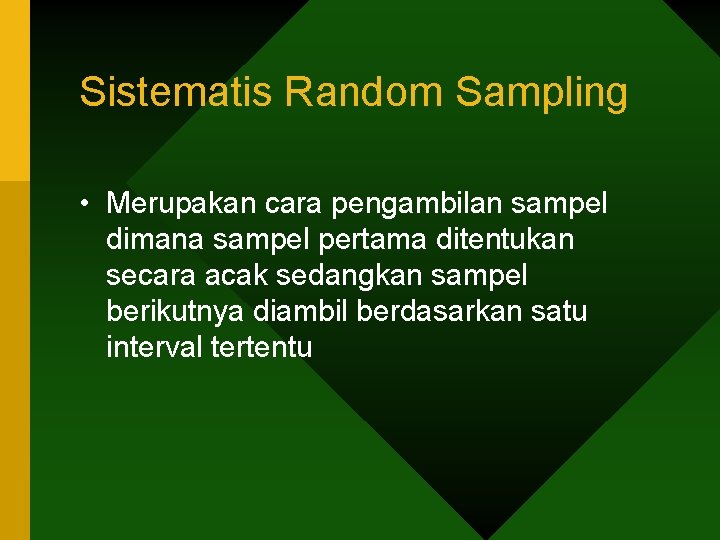 Sistematis Random Sampling

• Merupakan cara pengambilan sampel dimana sampel pertama ditentukan secara acak sedangkan sampel berikutnya diambil berdasarkan satu interval tertentu